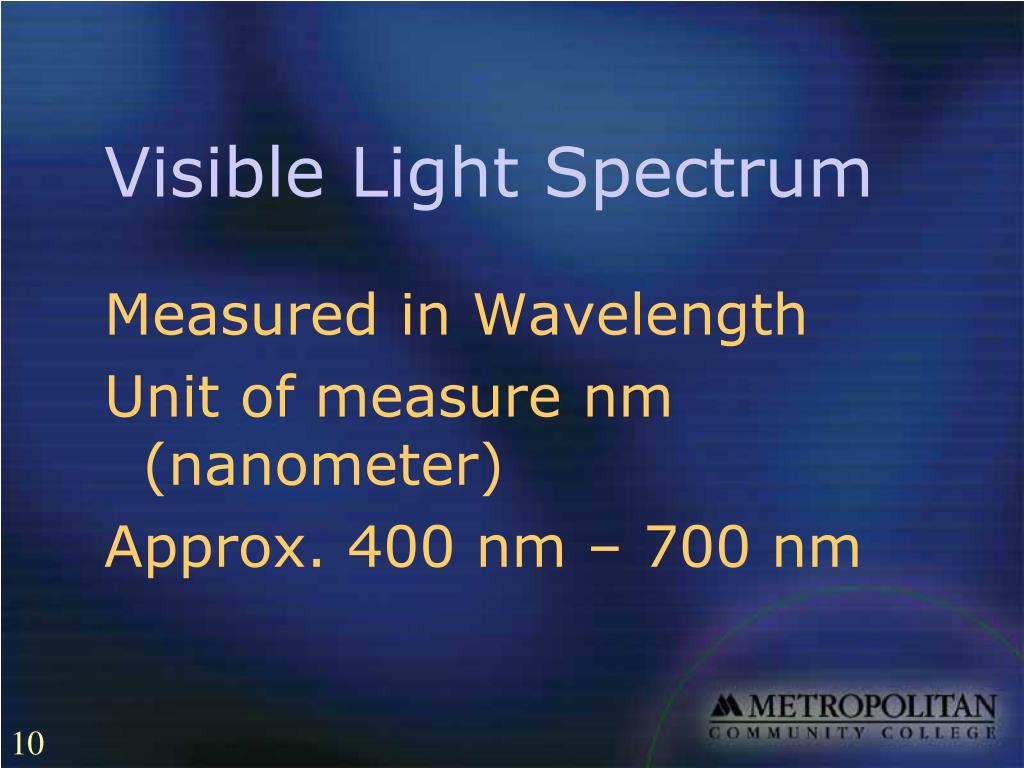 Visible Light Spectrum

Measured in Wavelength

Unit of measure nm (nanometer)

Approx. 400 nm – 700 nm

METROPOLITAN
COMMUNITY COLLEGE

10